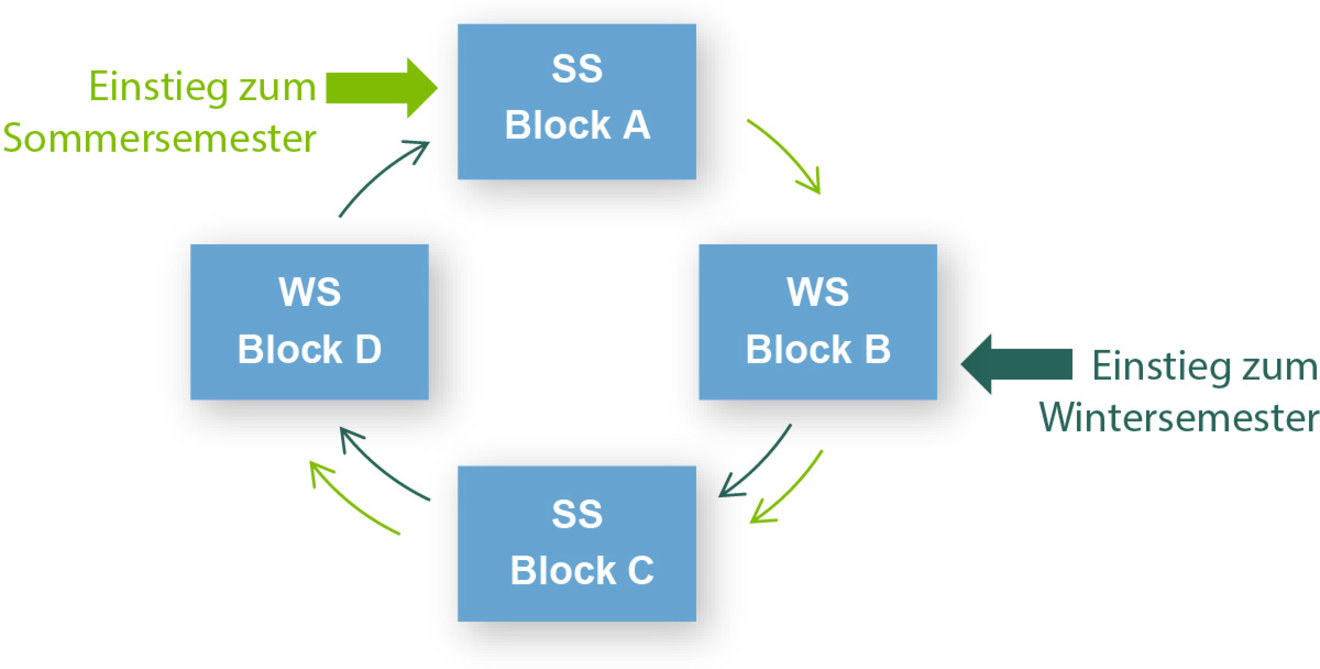 Einstieg zum Sommersemester

SS
Block A

WS
Block D

WS
Block B

Einstieg zum Wintersemester

SS
Block C